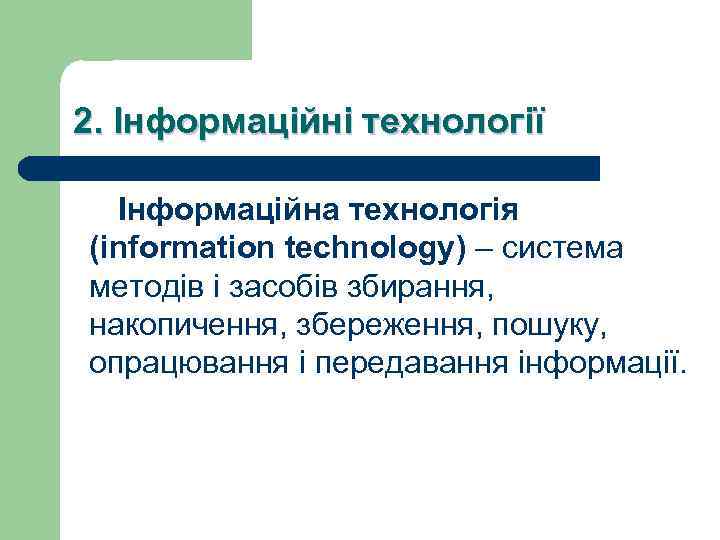 2. Інформаційні технології

Інформаційна технологія (information technology) – система методів і засобів збирання, накопичення, збереження, пошуку, опрацювання і передавання інформації.